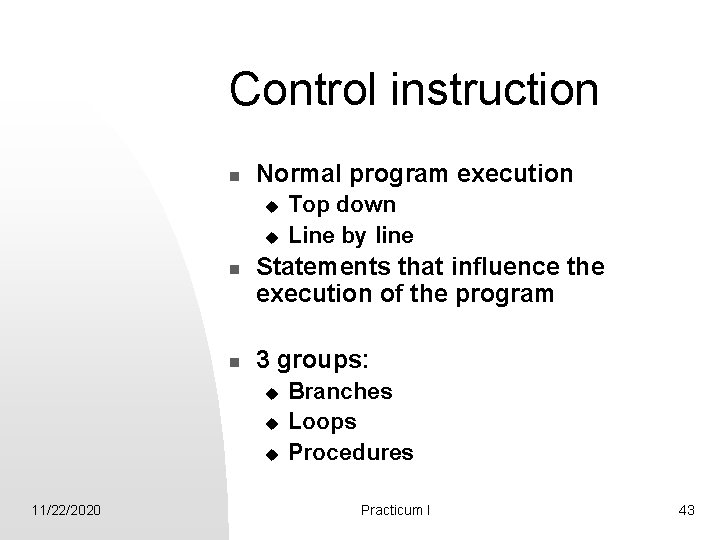 Control instruction

- Normal program execution
  - Top down
  - Line by line
- Statements that influence the execution of the program

- 3 groups:
  - Branches
  - Loops
  - Procedures

11/22/2020

Practicum I

43